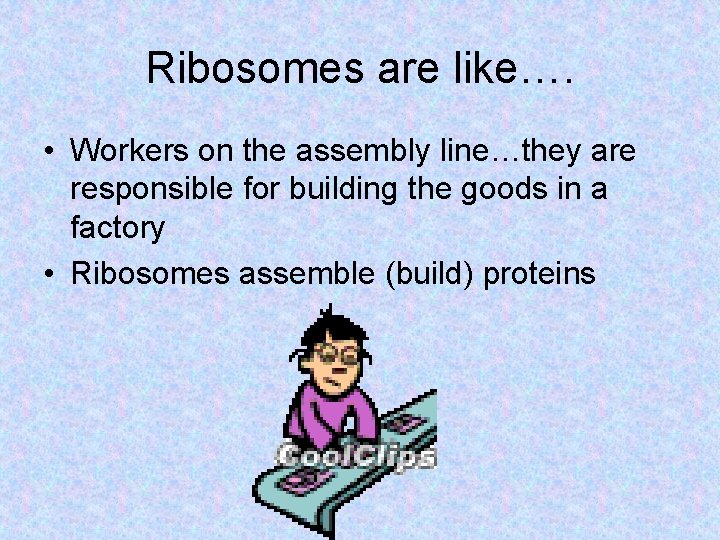 Ribosomes are like….

• Workers on the assembly line…they are responsible for building the goods in a factory
• Ribosomes assemble (build) proteins

CoolClips